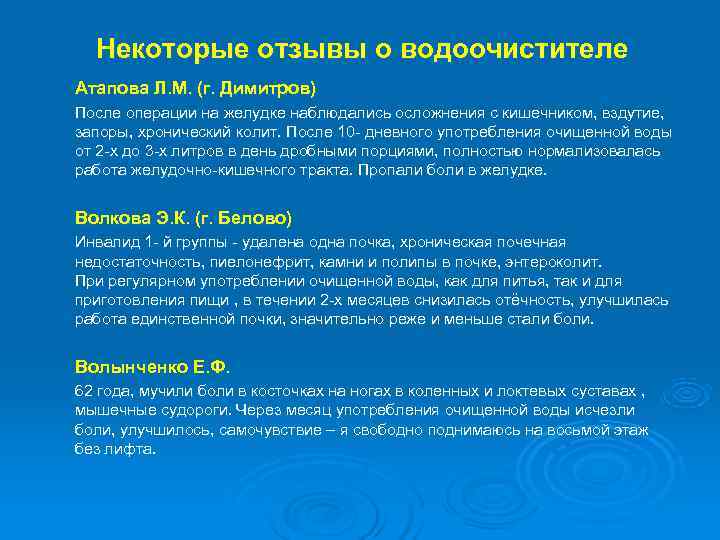 Некоторые отзывы о водоочистителе

Атапова Л.М. (г. Димитров)

После операции на желудке наблюдались осложнения с кишечником, вздутие, запоры, хронический колит. После 10- дневного употребления очищенной воды от 2-х до 3-х литров в день дробными порциями, полностью нормализовалась работа желудочно-кишечного тракта. Пропали боли в желудке.

Волкова Э.К. (г. Белово)

Инвалид 1- й группы - удалена одна почка, хроническая почечная недостаточность, пиелонефрит, камни и полипы в почке, энтероколит.
При регулярном употреблении очищенной воды, как для питья, так и для приготовления пищи , в течении 2-х месяцев снизилась отёчность, улучшилась работа единственной почки, значительно реже и меньше стали боли.

Волынченко Е.Ф.

62 года, мучили боли в косточках на ногах в коленных и локтевых суставах , мышечные судороги. Через месяц употребления очищенной воды исчезли боли, улучшилось, самочувствие – я свободно поднимаюсь на восьмой этаж без лифта.